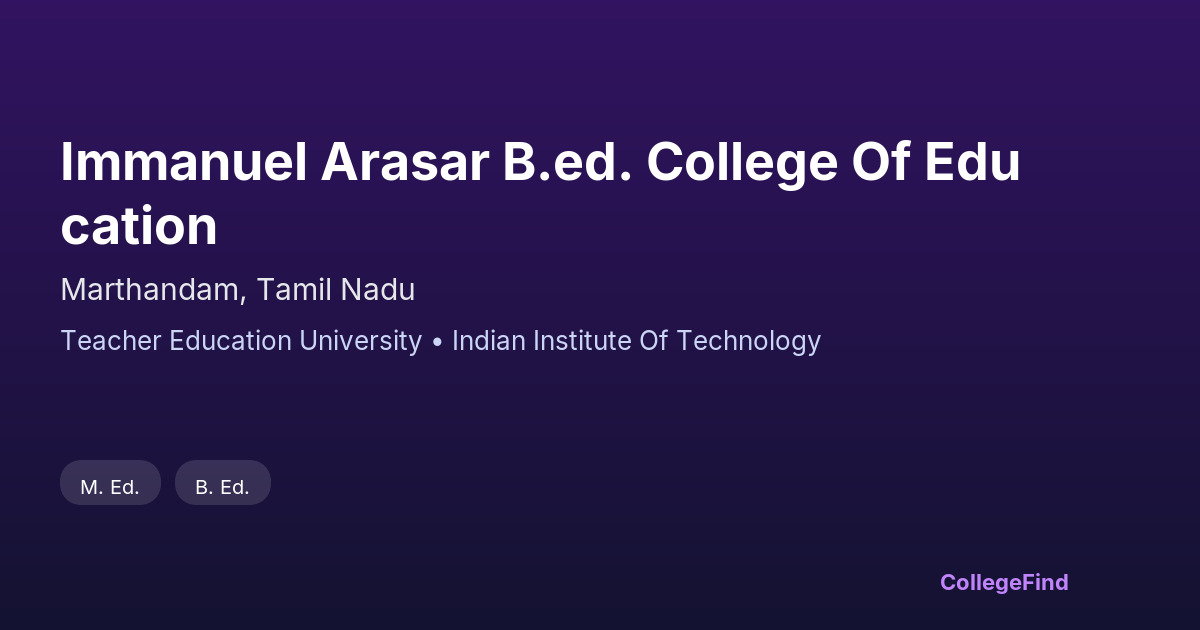 Immanuel Arasar B.ed. College Of Edu cation

Marthandam, Tamil Nadu

Teacher Education University • Indian Institute Of Technology

M. Ed.

B. Ed.

CollegeFind